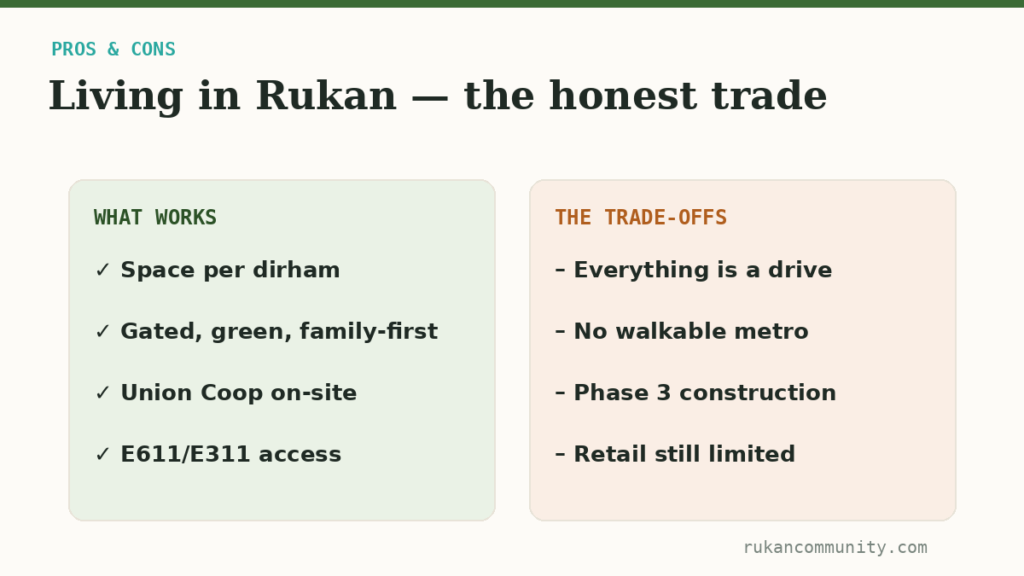 PROS & CONS

Living in Rukan — the honest trade

WHAT WORKS

✓ Space per dirham

✓ Gated, green, family-first

✓ Union Coop on-site

✓ E611/E311 access

THE TRADE-OFFS

– Everything is a drive

– No walkable metro

– Phase 3 construction

– Retail still limited

rukancommunity.com